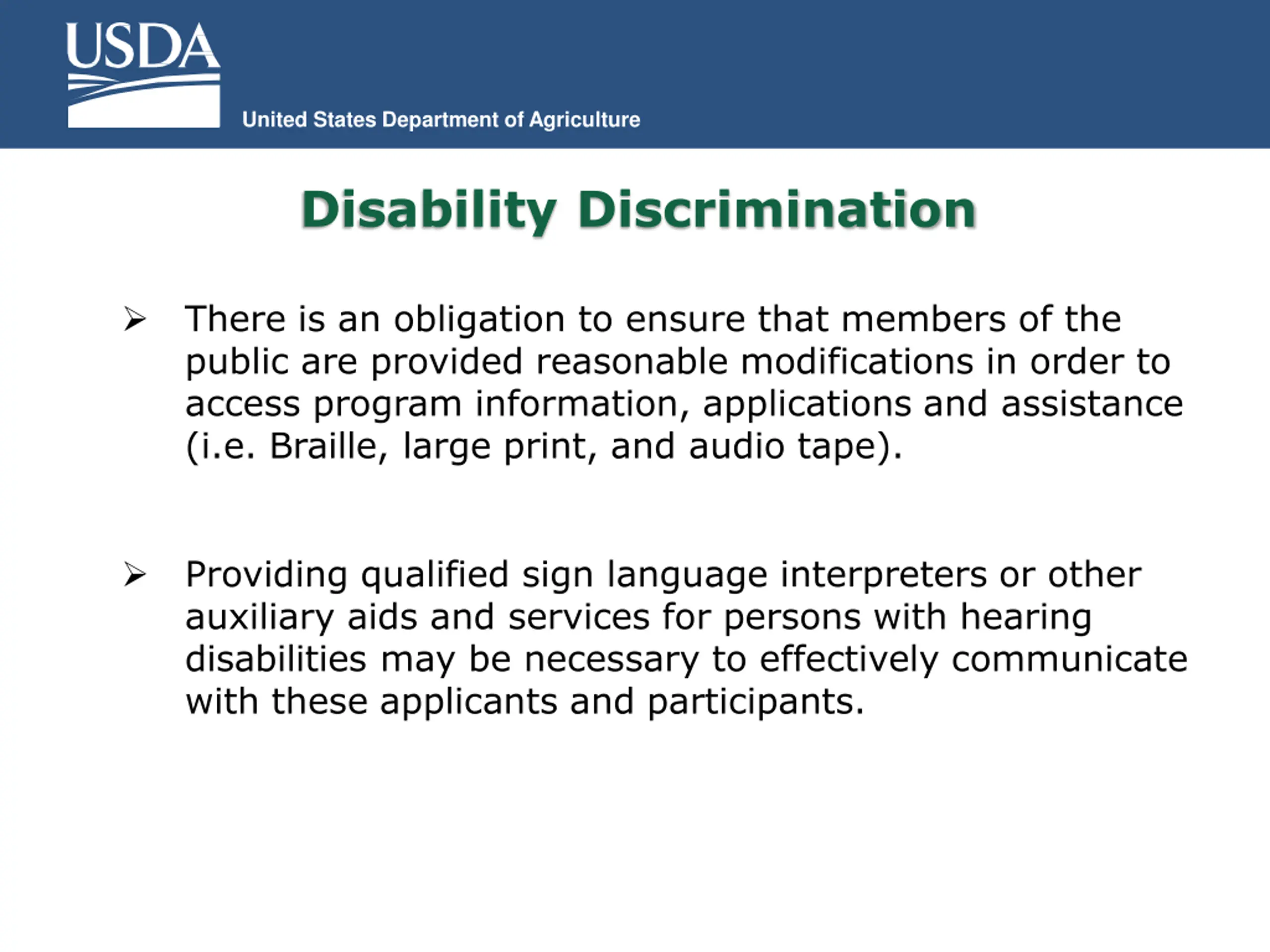 USDA

United States Department of Agriculture

Disability Discrimination

➢ There is an obligation to ensure that members of the public are provided reasonable modifications in order to access program information, applications and assistance (i.e. Braille, large print, and audio tape).

➢ Providing qualified sign language interpreters or other auxiliary aids and services for persons with hearing disabilities may be necessary to effectively communicate with these applicants and participants.